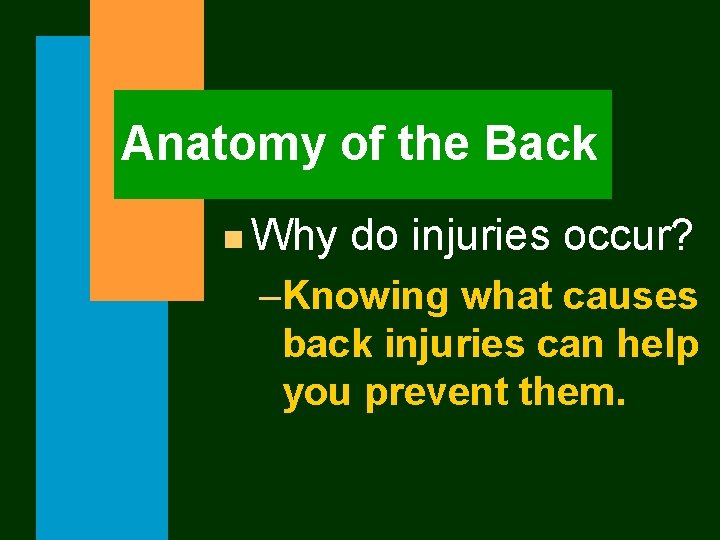 Anatomy of the Back

Why do injuries occur?

–Knowing what causes back injuries can help you prevent them.